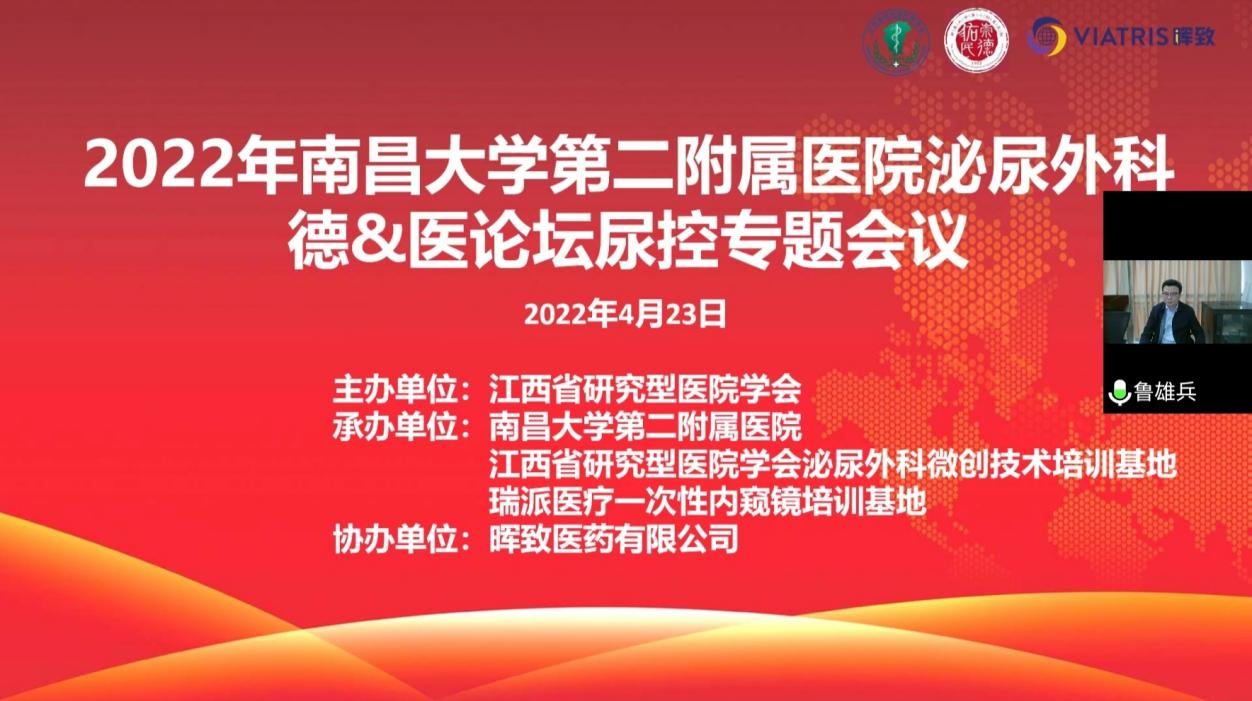 VIATRIS 晖致

2022年南昌大学第二附属医院泌尿外科德&医论坛尿控专题会议

2022年4月23日

主办单位：江西省研究型医院学会
承办单位：南昌大学第二附属医院
江西省研究型医院学会泌尿外科微创技术培训基地
瑞派医疗一次性内窥镜培训基地
协办单位：晖致医药有限公司

鲁雄兵